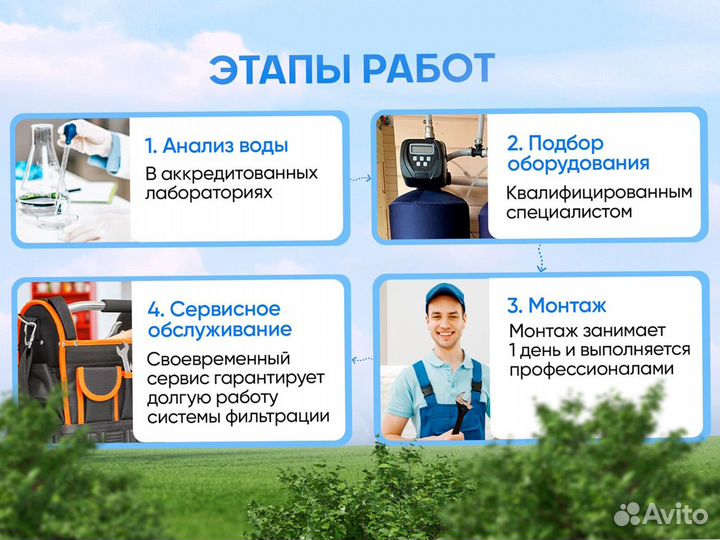 ЭТАПЫ РАБОТ

1. Анализ воды
В аккредитованных лабораториях

2. Подбор оборудования
Квалифицированным специалистом

3. Монтаж
Монтаж занимает 1 день и выполняется профессионалами

4. Сервисное обслуживание
Своевременный сервис гарантирует долгую работу системы фильтрации

Avito